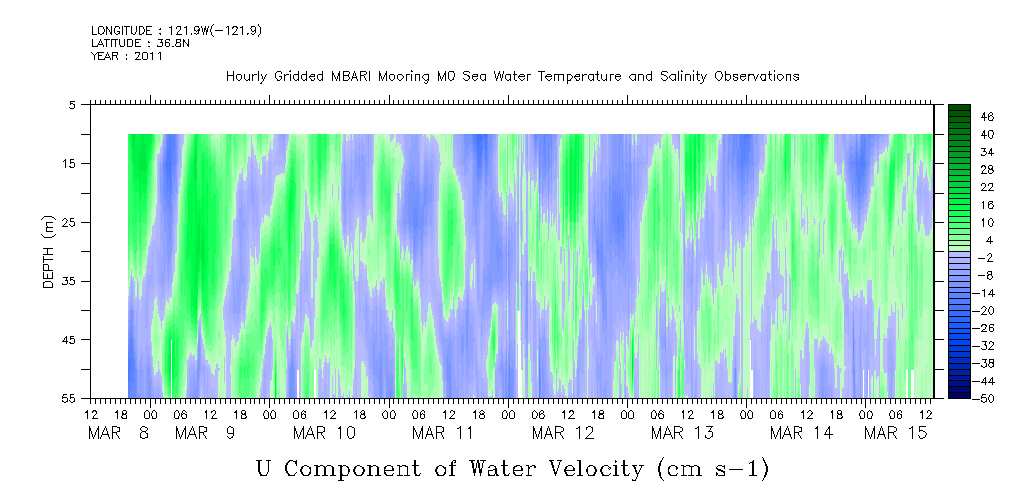 LONGITUDE : 121.9W(-121.9)
LATITUDE : 36.8N
YEAR : 2011

Hourly Gridded MBARI Mooring M0 Sea Water Temperature and Salinity Observations

DEPTH (m)

5
15
25
35
45
55

46
40
34
28
22
16
10
4
-2
-8
-14
-20
-26
-32
-38
-44
-50

12 18 00 06 12 18 00 06 12 18 00 06 12 18 00 06 12 18 00 06 12 18 00 06 12 18 00 06 12 18 00 06 12
MAR 8 MAR 9 MAR 10 MAR 11 MAR 12 MAR 13 MAR 14 MAR 15

U Component of Water Velocity (cm s-1)